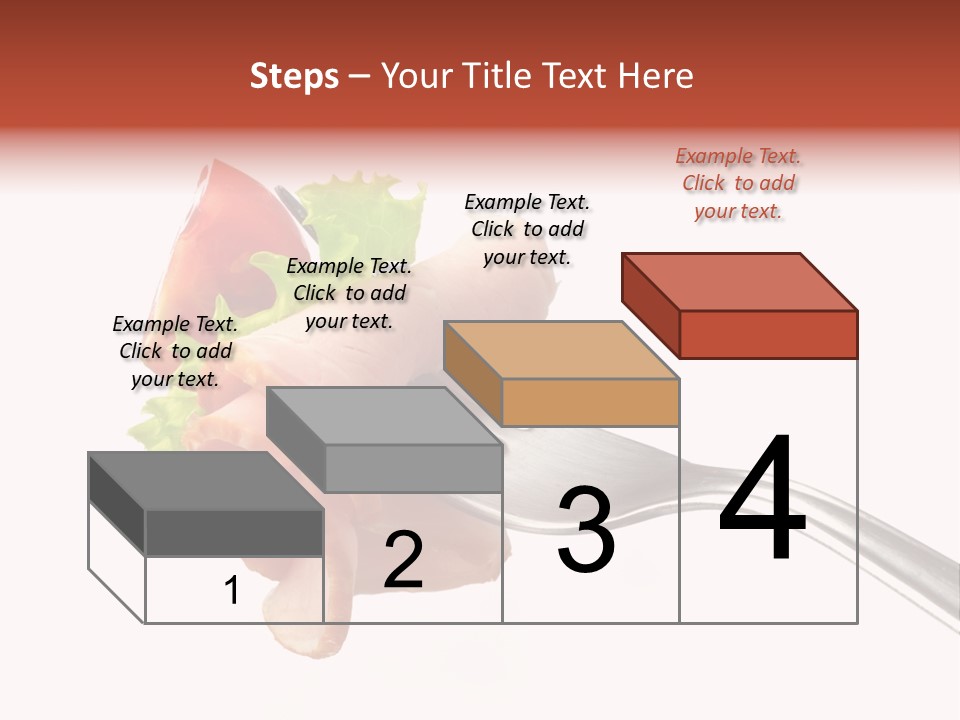 Steps – Your Title Text Here

Example Text. Click to add your text.

Example Text. Click to add your text.

Example Text. Click to add your text.

Example Text. Click to add your text.

1

2

3

4